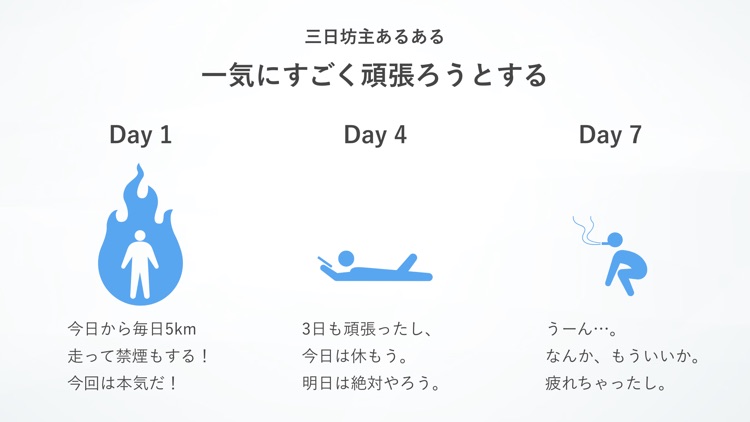 三日坊主あるある

一気にすごく頑張ろうとする

Day 1

今日から毎日5km
走って禁煙もする！
今回は本気だ！

Day 4

3日も頑張ったし、
今日は休もう。
明日は絶対やろう。

Day 7

うーん…。
なんか、もういいか。
疲れちゃったし。